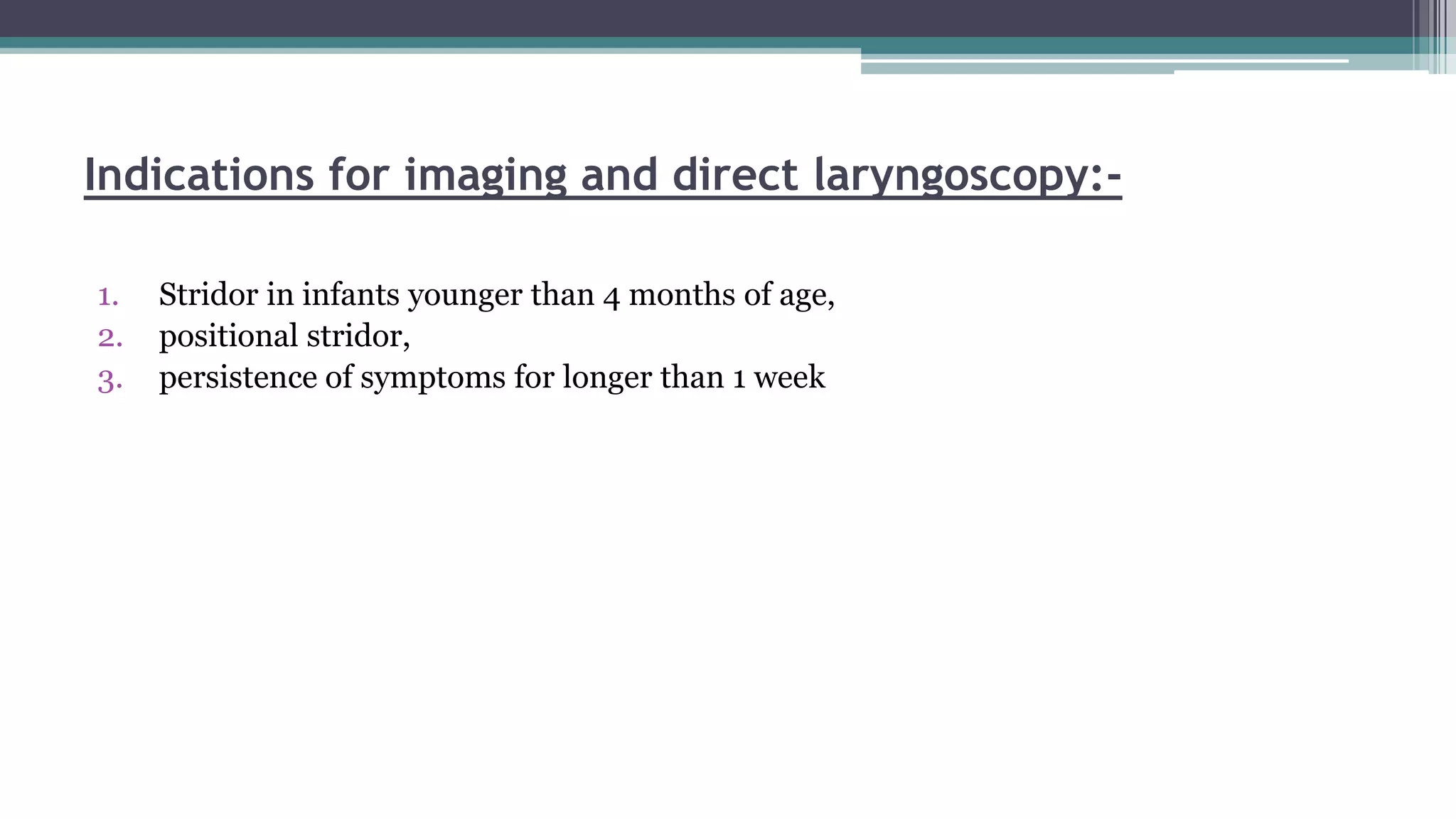 Indications for imaging and direct laryngoscopy:-

1. Stridor in infants younger than 4 months of age,
2. positional stridor,
3. persistence of symptoms for longer than 1 week